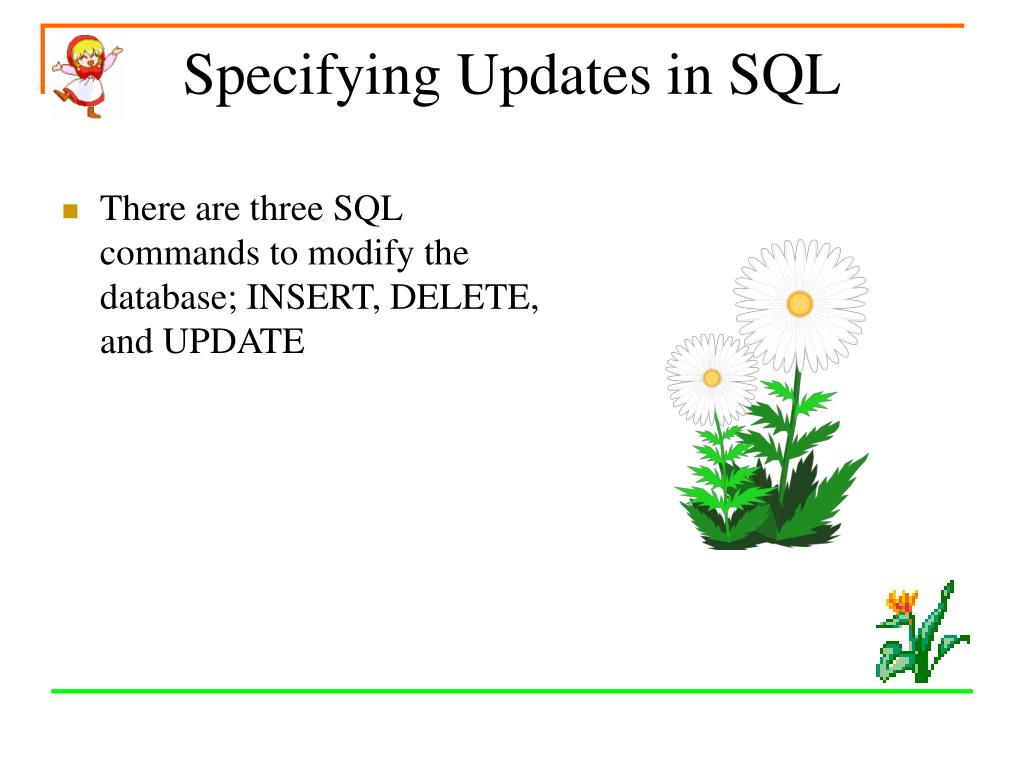 Specifying Updates in SQL

There are three SQL commands to modify the database; INSERT, DELETE, and UPDATE